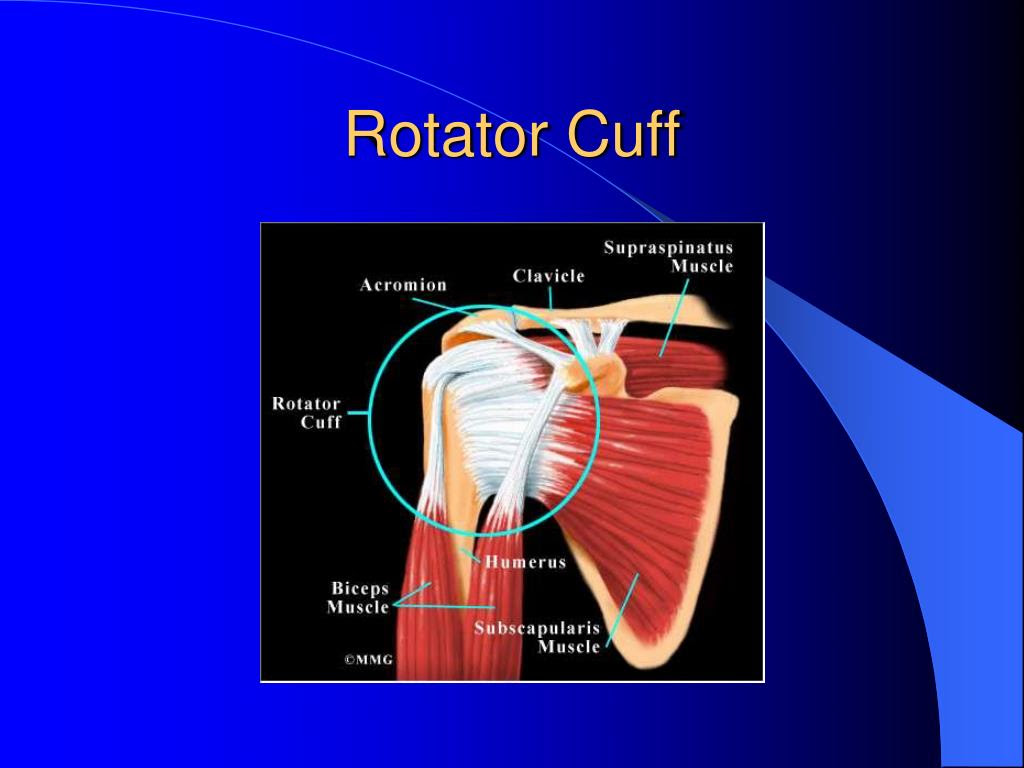 Rotator Cuff

Supraspinatus Muscle

Clavicle

Acromion

Rotator Cuff

Humerus

Biceps Muscle

Subscapularis Muscle

©MMG